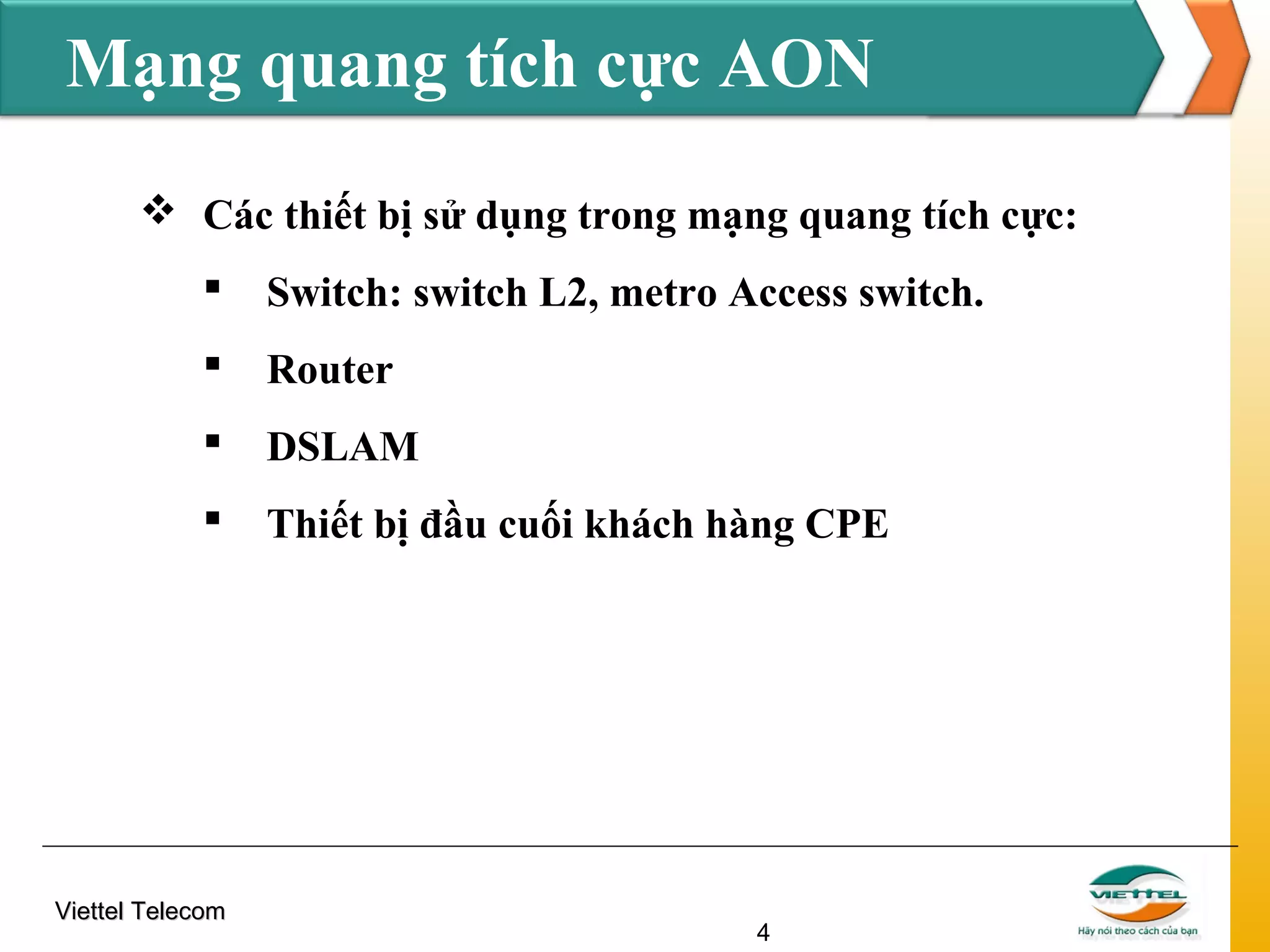 Mạng quang tích cực AON

❖ Các thiết bị sử dụng trong mạng quang tích cực:

▪ Switch: switch L2, metro Access switch.

▪ Router

▪ DSLAM

▪ Thiết bị đầu cuối khách hàng CPE

Viettel Telecom

4

VIETTEL
Hãy nói theo cách của bạn